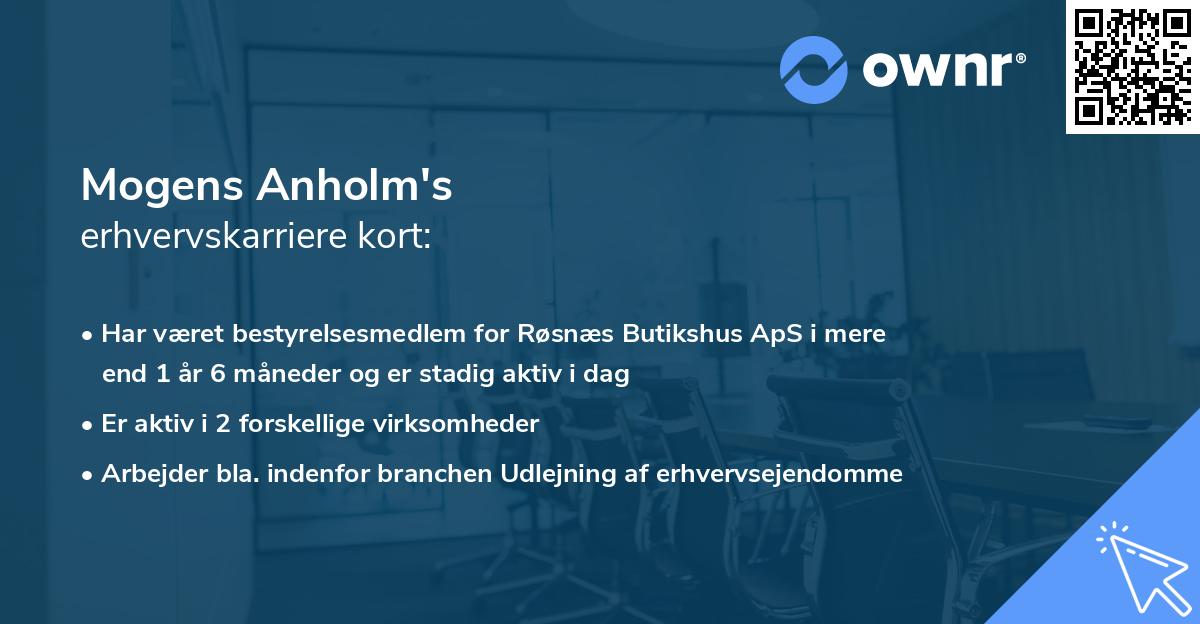 ownr®

Mogens Anholm's
erhvervskarriere kort:

• Har været bestyrelsesmedlem for Røsnæs Butikshus ApS i mere end 1 år 6 måneder og er stadig aktiv i dag
• Er aktiv i 2 forskellige virksomheder
• Arbejder bla. indenfor branchen Udlejning af erhvervsejendomme